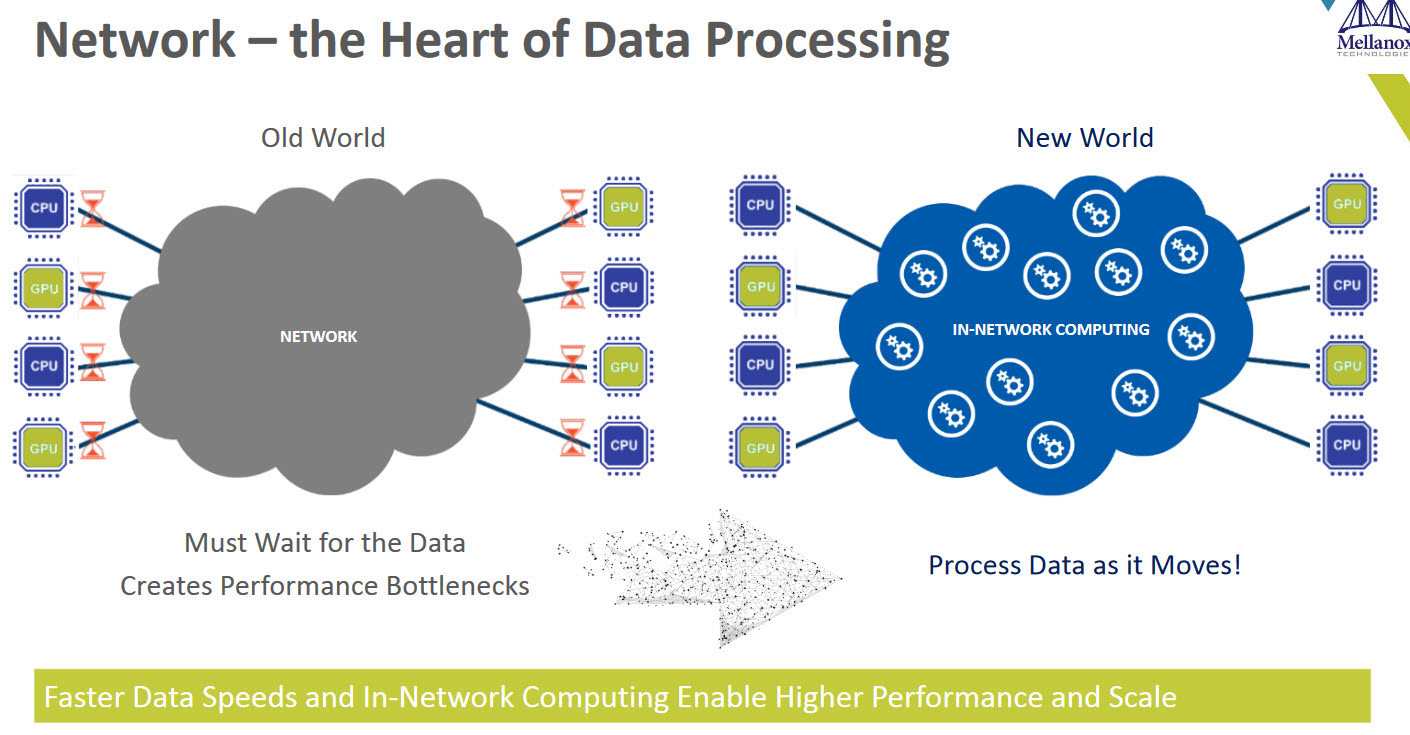 Network – the Heart of Data Processing

Mellanox TECHNOLOGIES

Old World

CPU
GPU
CPU
GPU

NETWORK

GPU
CPU
GPU
CPU

Must Wait for the Data
Creates Performance Bottlenecks

New World

CPU
GPU
CPU
GPU

IN-NETWORK COMPUTING

GPU
CPU
GPU
CPU

Process Data as it Moves!

Faster Data Speeds and In-Network Computing Enable Higher Performance and Scale